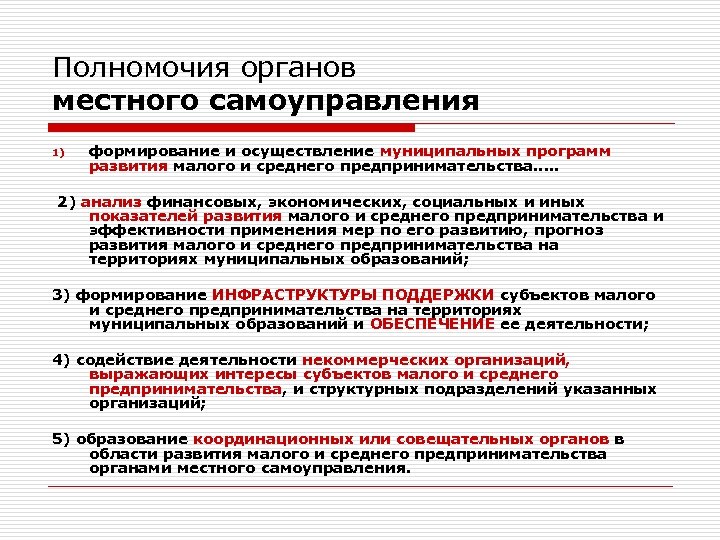 Полномочия органов
местного самоуправления

1) формирование и осуществление муниципальных программ развития малого и среднего предпринимательства.....

2) анализ финансовых, экономических, социальных и иных показателей развития малого и среднего предпринимательства и эффективности применения мер по его развитию, прогноз развития малого и среднего предпринимательства на территориях муниципальных образований;

3) формирование ИНФРАСТРУКТУРЫ ПОДДЕРЖКИ субъектов малого и среднего предпринимательства на территориях муниципальных образований и ОБЕСПЕЧЕНИЕ ее деятельности;

4) содействие деятельности некоммерческих организаций, выражающих интересы субъектов малого и среднего предпринимательства, и структурных подразделений указанных организаций;

5) образование координационных или совещательных органов в области развития малого и среднего предпринимательства органами местного самоуправления.